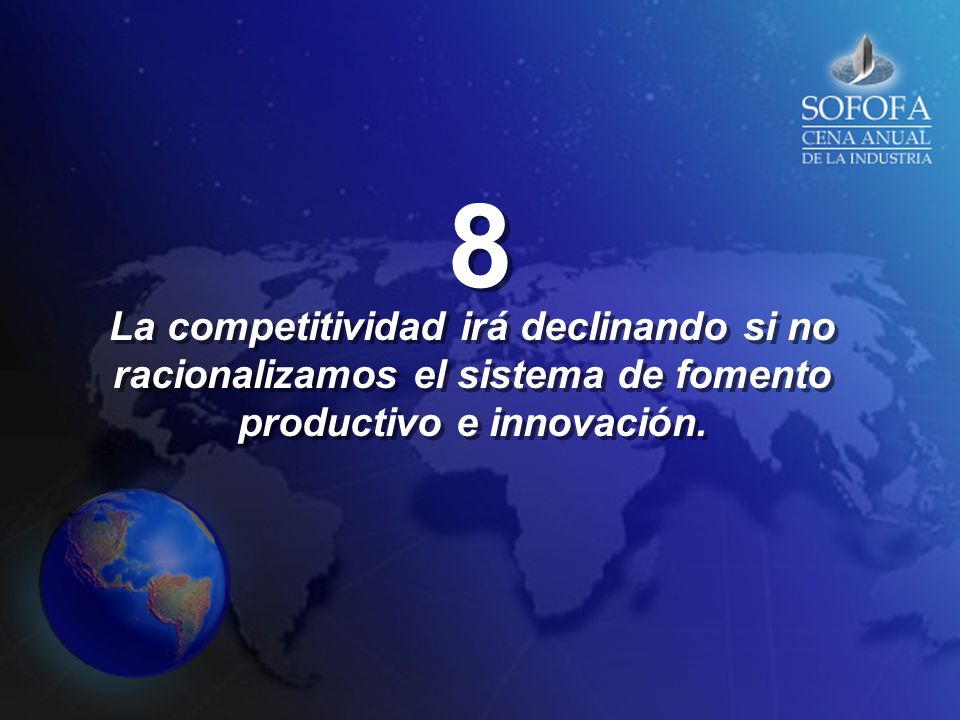 SOFOFA
CENA ANUAL
DE LA INDUSTRIA

8

La competitividad irá declinando si no racionalizamos el sistema de fomento productivo e innovación.